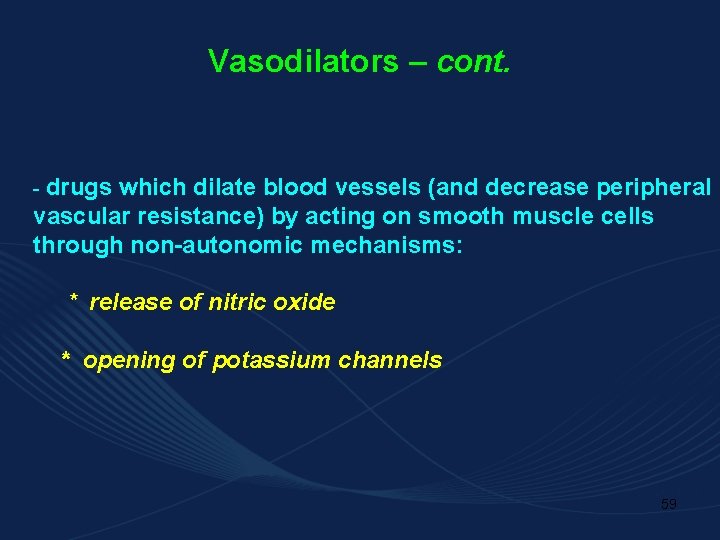 Vasodilators – cont.

- drugs which dilate blood vessels (and decrease peripheral vascular resistance) by acting on smooth muscle cells through non-autonomic mechanisms:

* release of nitric oxide

* opening of potassium channels

59